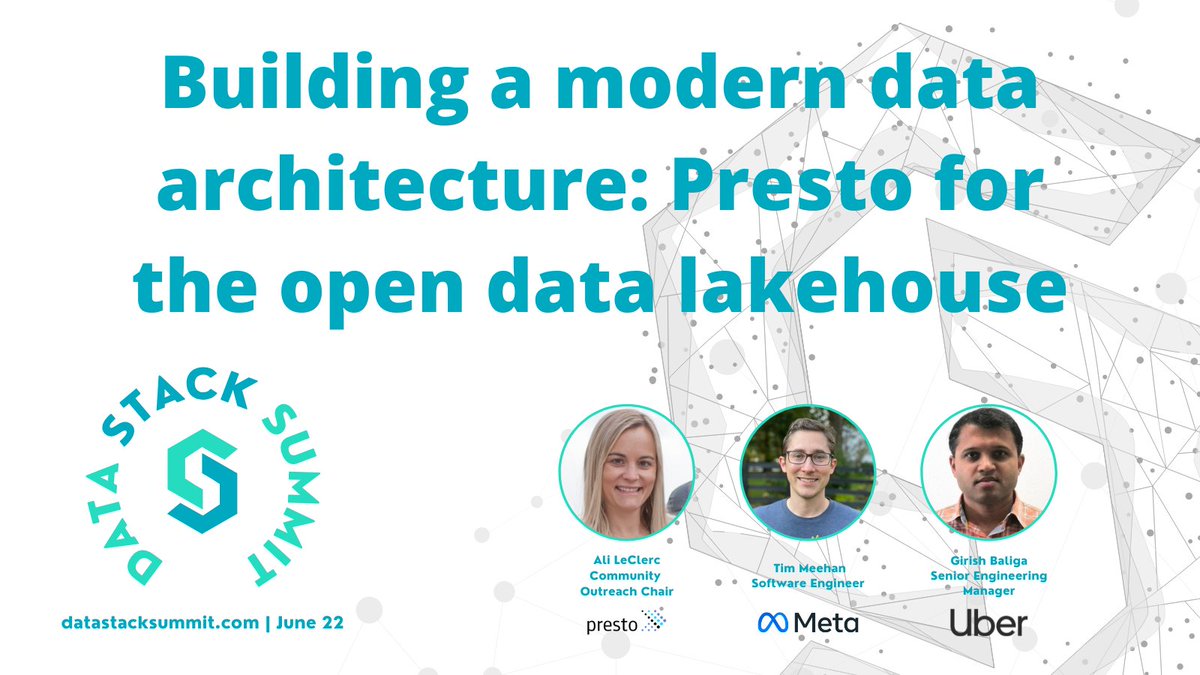 Building a modern data architecture: Presto for the open data lakehouse

DATA STACK SUMMIT

datastacksummit.com | June 22

Ali LeClerc
Community Outreach Chair

presto

Tim Meehan
Software Engineer

Meta

Girish Baliga
Senior Engineering Manager

Uber